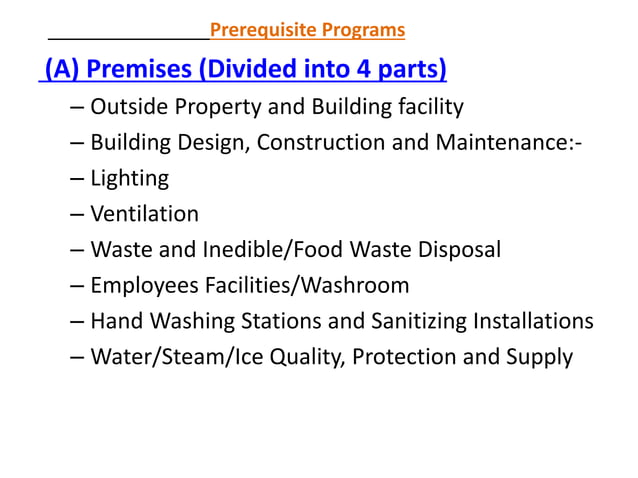 Prerequisite Programs

(A) Premises (Divided into 4 parts)

– Outside Property and Building facility
– Building Design, Construction and Maintenance:-
– Lighting
– Ventilation
– Waste and Inedible/Food Waste Disposal
– Employees Facilities/Washroom
– Hand Washing Stations and Sanitizing Installations
– Water/Steam/Ice Quality, Protection and Supply